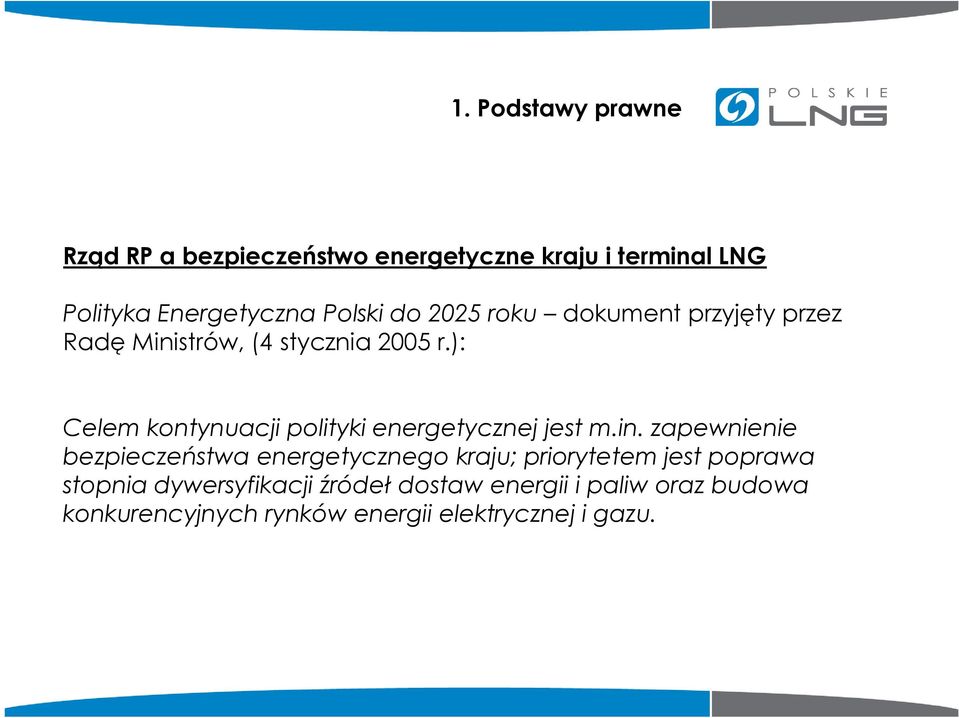 1. Podstawy prawne

POLSKIE LNG

Rząd RP a bezpieczeństwo energetyczne kraju i terminal LNG

Polityka Energetyczna Polski do 2025 roku – dokument przyjęty przez Radę Ministrów, (4 stycznia 2005 r.):

Celem kontynuacji polityki energetycznej jest m.in. zapewnienie bezpieczeństwa energetycznego kraju; priorytetem jest poprawa stopnia dywersyfikacji źródeł dostaw energii i paliw oraz budowa konkurencyjnych rynków energii elektrycznej i gazu.